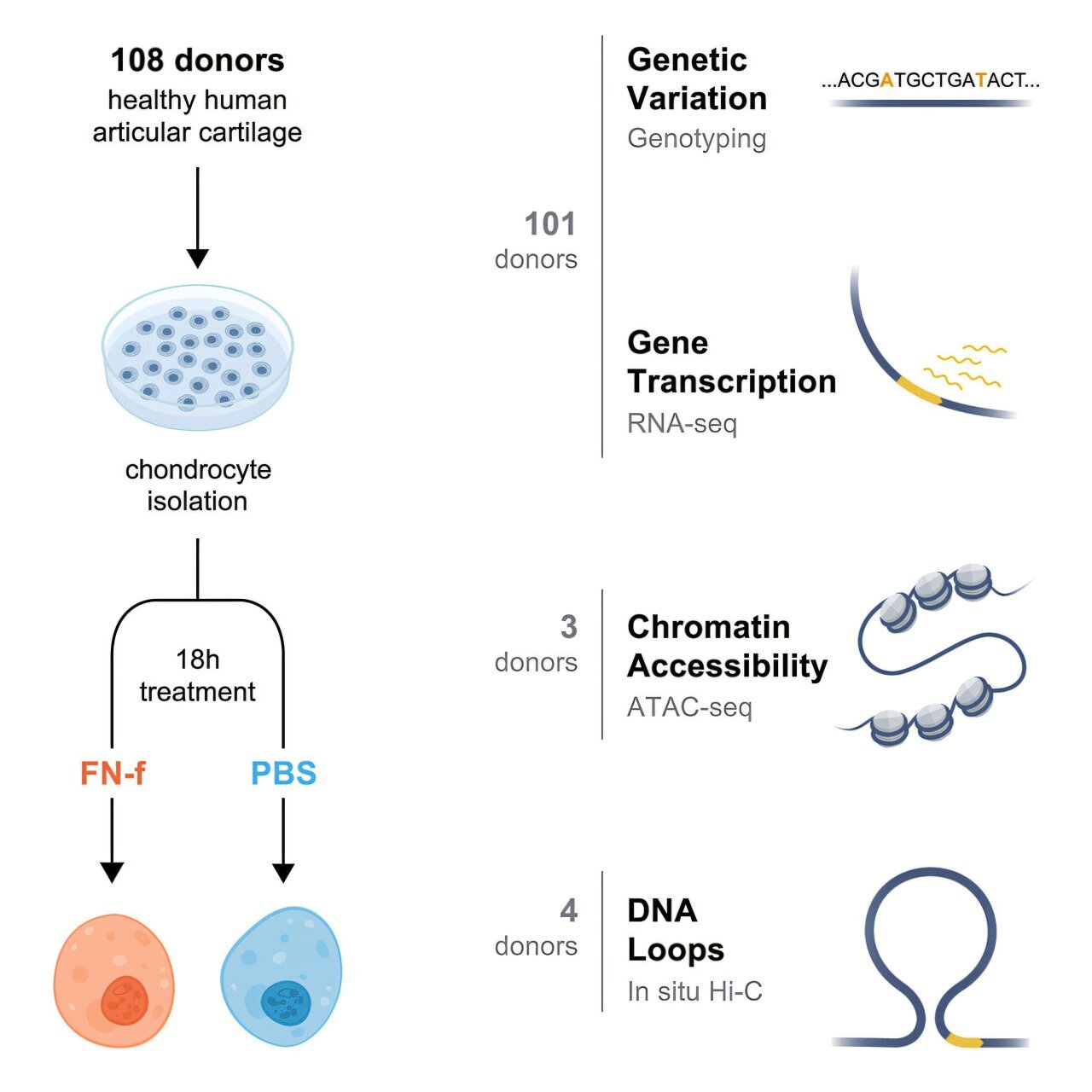 108 donors
healthy human articular cartilage

chondrocyte isolation

18h treatment

FN-f

PBS

101 donors

Genetic Variation
Genotyping

...ACGATGCTGATACT...

Gene Transcription
RNA-seq

3 donors

Chromatin Accessibility
ATAC-seq

4 donors

DNA Loops
In situ Hi-C